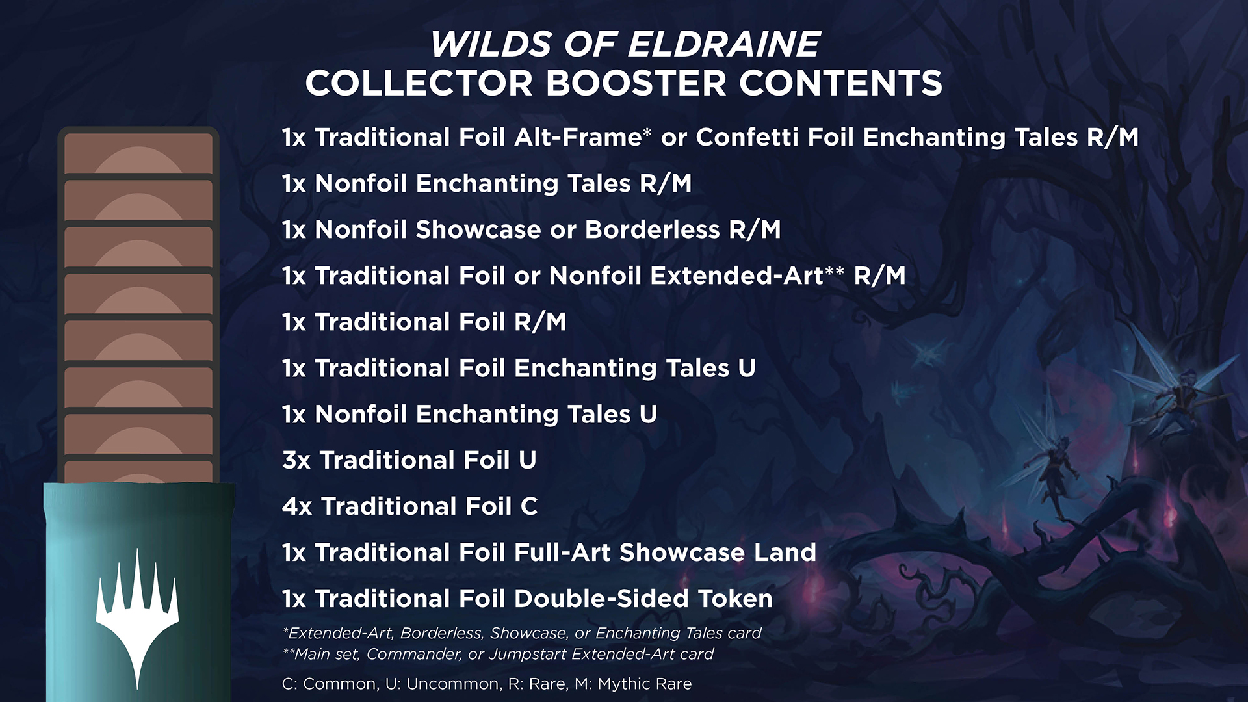 WILDS OF ELDRAINE
COLLECTOR BOOSTER CONTENTS

1x Traditional Foil Alt-Frame* or Confetti Foil Enchanting Tales R/M

1x Nonfoil Enchanting Tales R/M

1x Nonfoil Showcase or Borderless R/M

1x Traditional Foil or Nonfoil Extended-Art** R/M

1x Traditional Foil R/M

1x Traditional Foil Enchanting Tales U

1x Nonfoil Enchanting Tales U

3x Traditional Foil U

4x Traditional Foil C

1x Traditional Foil Full-Art Showcase Land

1x Traditional Foil Double-Sided Token

*Extended-Art, Borderless, Showcase, or Enchanting Tales card
**Main set, Commander, or Jumpstart Extended-Art card

C: Common, U: Uncommon, R: Rare, M: Mythic Rare